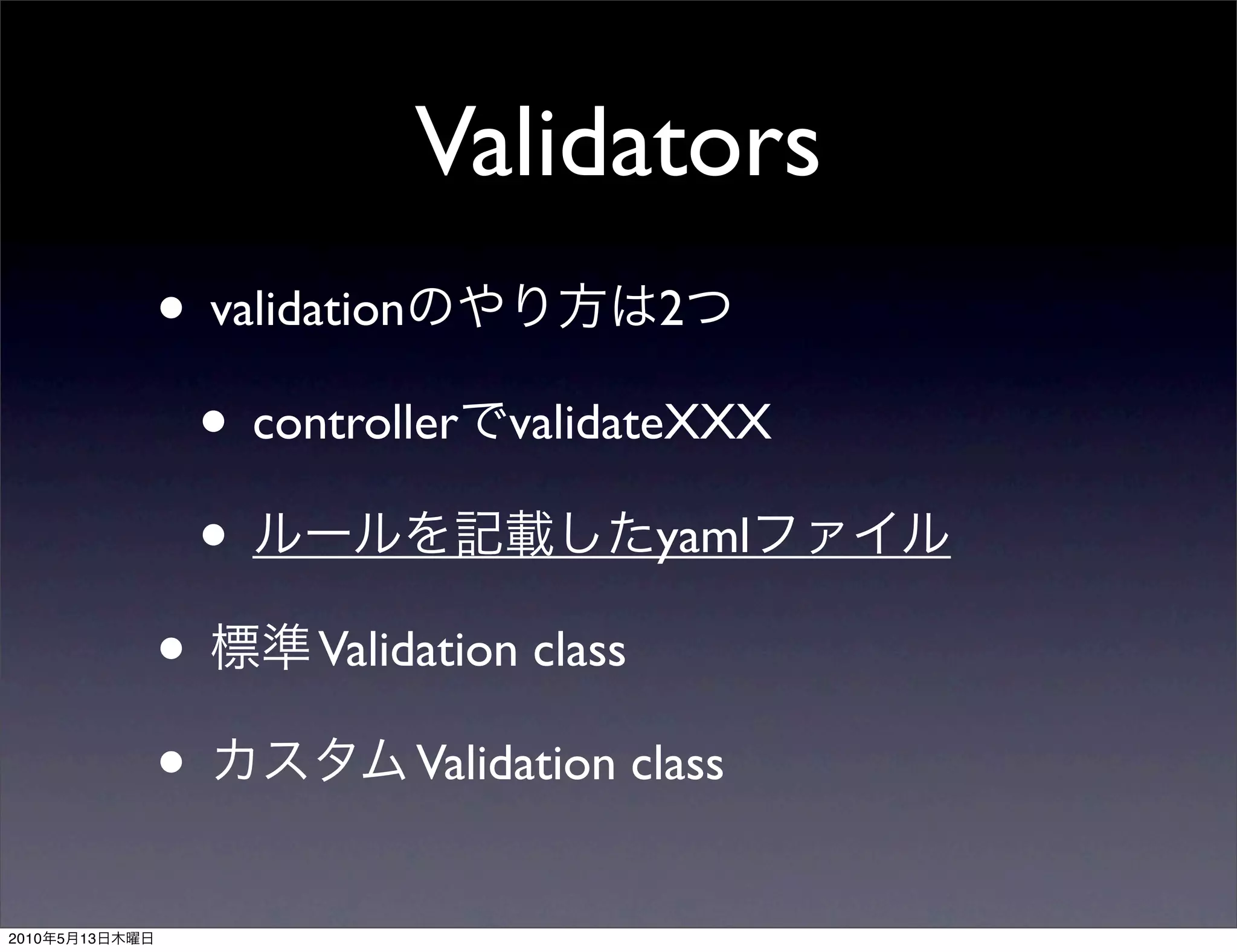 Validators

• validationのやり方は2つ

• controllerでvalidateXXX

• ルールを記載したyamlファイル

• 標準Validation class

• カスタムValidation class

2010年5月13日木曜日